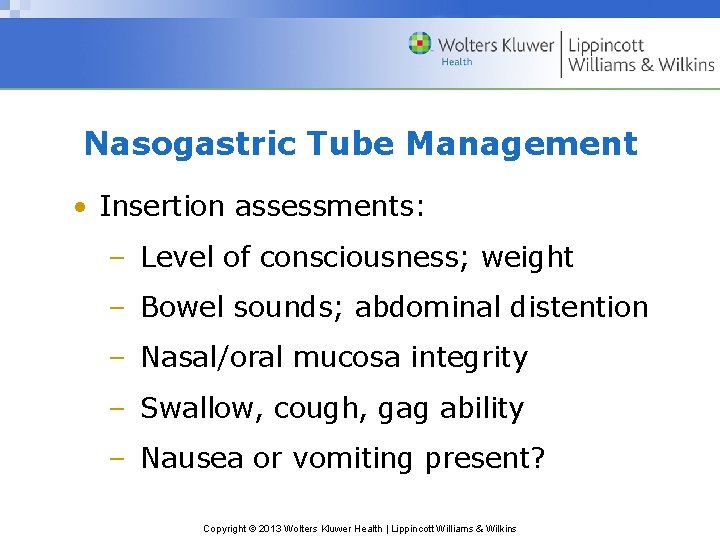 Wolters Kluwer Health | Lippincott Williams & Wilkins

Nasogastric Tube Management

• Insertion assessments:
– Level of consciousness; weight
– Bowel sounds; abdominal distention
– Nasal/oral mucosa integrity
– Swallow, cough, gag ability
– Nausea or vomiting present?

Copyright © 2013 Wolters Kluwer Health | Lippincott Williams & Wilkins